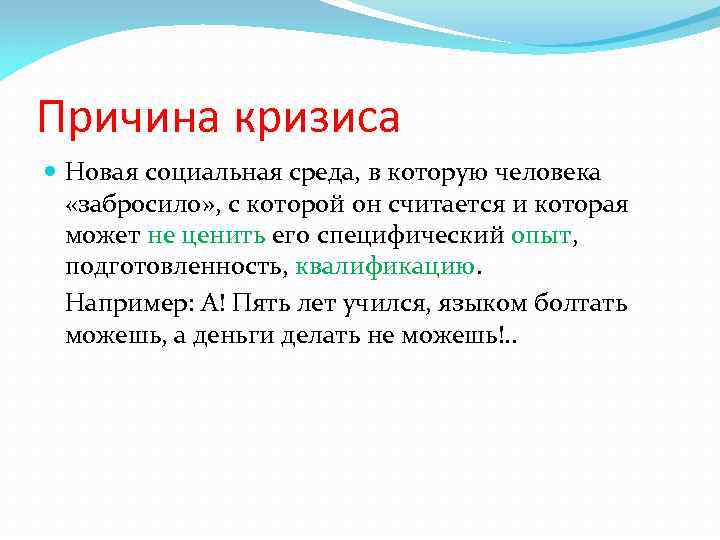 Причина кризиса

Новая социальная среда, в которую человека «забросило», с которой он считается и которая может не ценить его специфический опыт, подготовленность, квалификацию.

Например: А! Пять лет учился, языком болтать можешь, а деньги делать не можешь!..